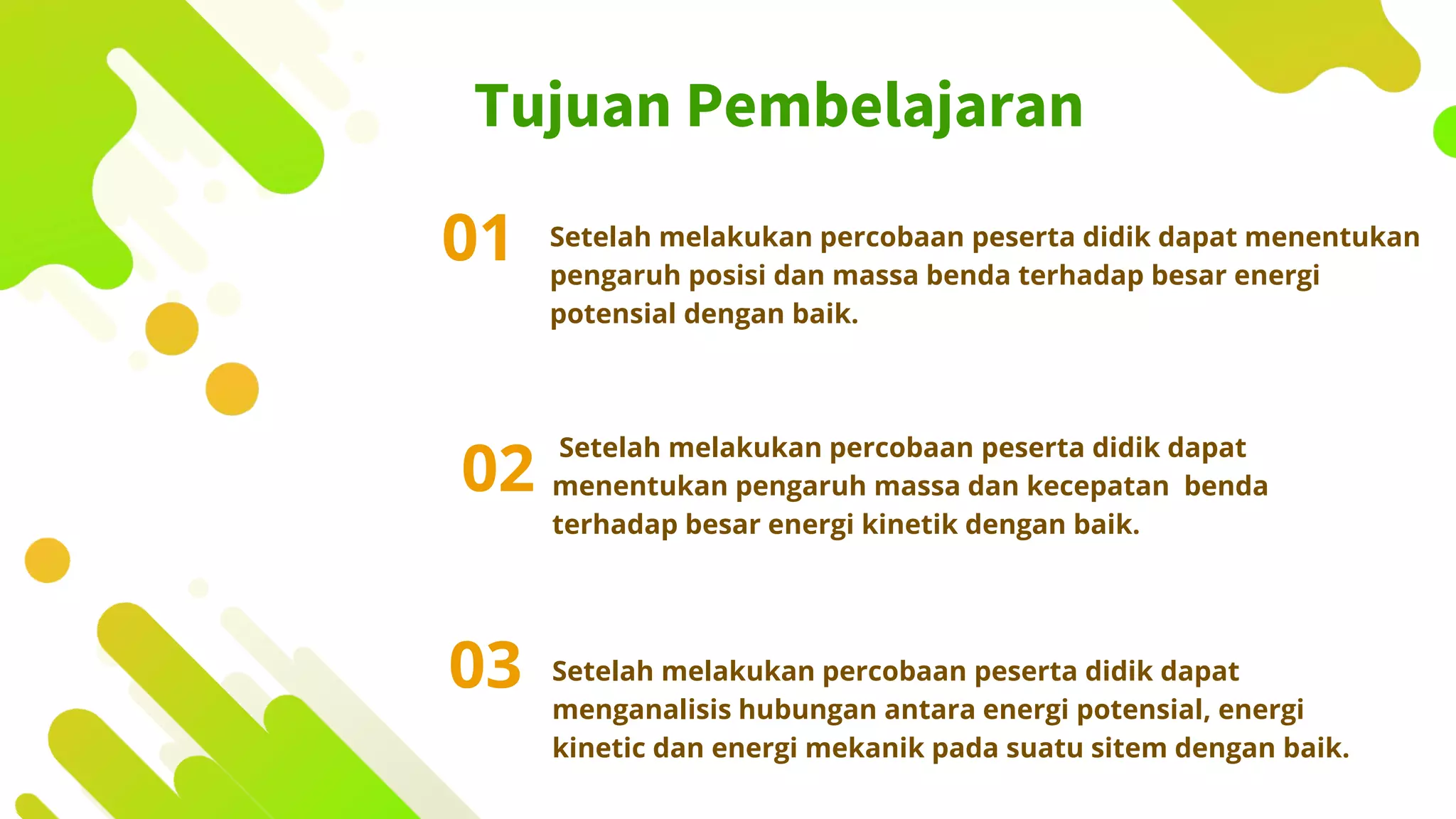 Tujuan Pembelajaran

01 Setelah melakukan percobaan peserta didik dapat menentukan pengaruh posisi dan massa benda terhadap besar energi potensial dengan baik.

02 Setelah melakukan percobaan peserta didik dapat menentukan pengaruh massa dan kecepatan benda terhadap besar energi kinetik dengan baik.

03 Setelah melakukan percobaan peserta didik dapat menganalisis hubungan antara energi potensial, energi kinetic dan energi mekanik pada suatu sitem dengan baik.